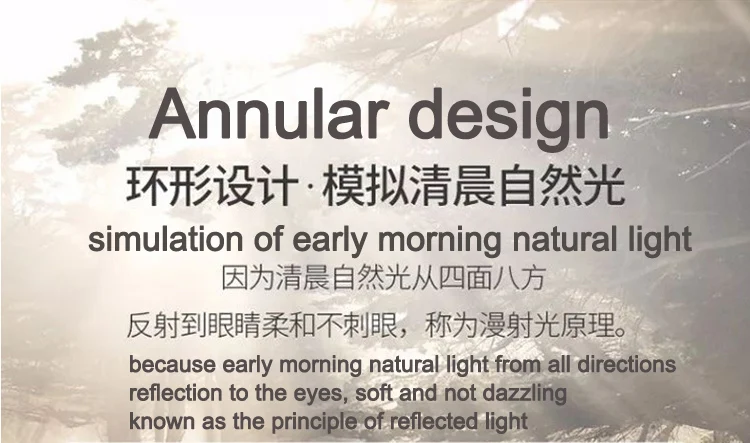 Annular design

环形设计·模拟清晨自然光

simulation of early morning natural light

因为清晨自然光从四面八方

反射到眼睛柔和不刺眼，称为漫射光原理。

because early morning natural light from all directions
reflection to the eyes, soft and not dazzling
known as the principle of reflected light